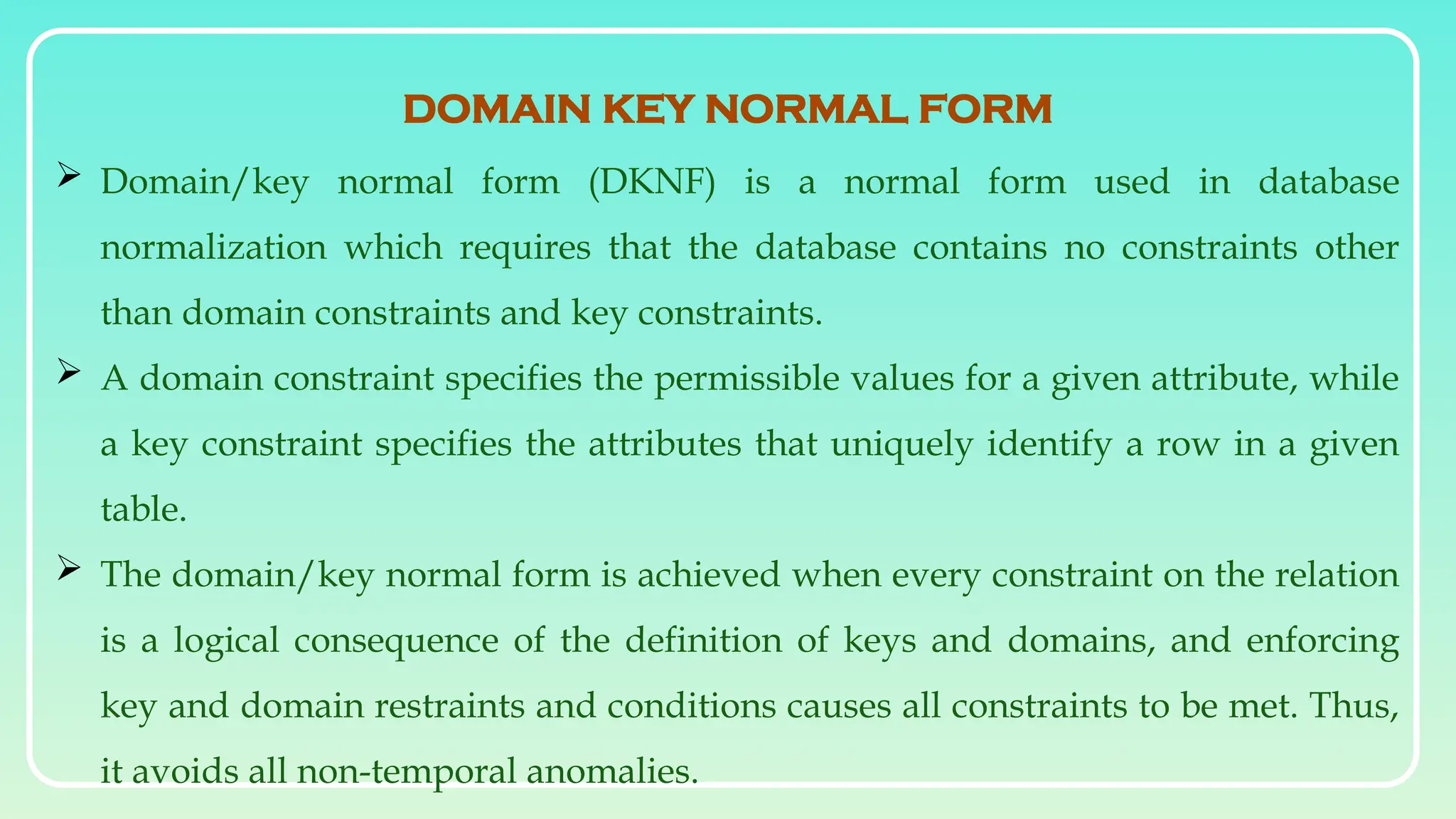 DOMAIN KEY NORMAL FORM

➢ Domain/key normal form (DKNF) is a normal form used in database normalization which requires that the database contains no constraints other than domain constraints and key constraints.

➢ A domain constraint specifies the permissible values for a given attribute, while a key constraint specifies the attributes that uniquely identify a row in a given table.

➢ The domain/key normal form is achieved when every constraint on the relation is a logical consequence of the definition of keys and domains, and enforcing key and domain restraints and conditions causes all constraints to be met. Thus, it avoids all non-temporal anomalies.